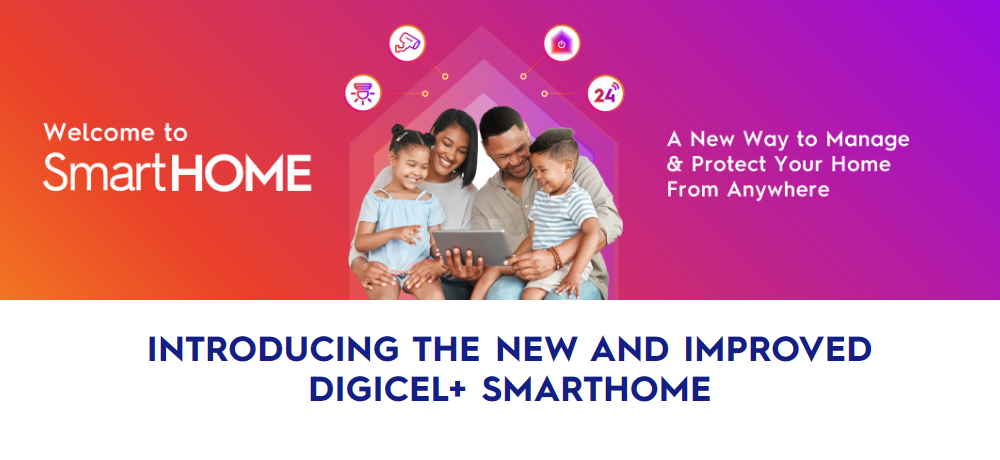 Welcome to
SmartHOME

24

A New Way to Manage & Protect Your Home From Anywhere

INTRODUCING THE NEW AND IMPROVED DIGICEL+ SMARTHOME